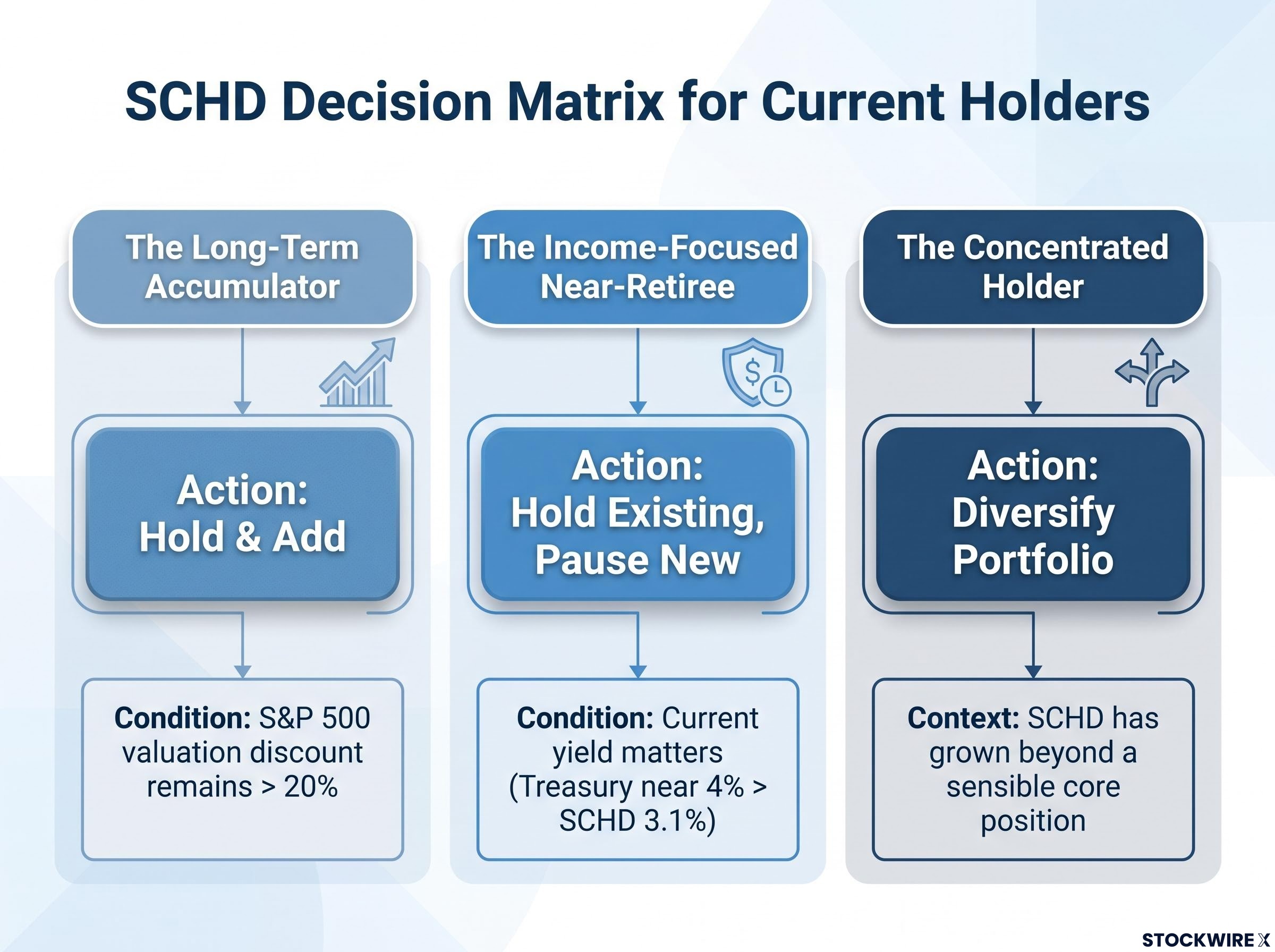 SCHD Decision Matrix for Current Holders

The Long-Term Accumulator

Action: Hold & Add

Condition: S&P 500 valuation discount remains > 20%

The Income-Focused Near-Retiree

Action: Hold Existing, Pause New

Condition: Current yield matters (Treasury near 4% > SCHD 3.1%)

The Concentrated Holder

Action: Diversify Portfolio

Context: SCHD has grown beyond a sensible core position

STOCKWIRE X